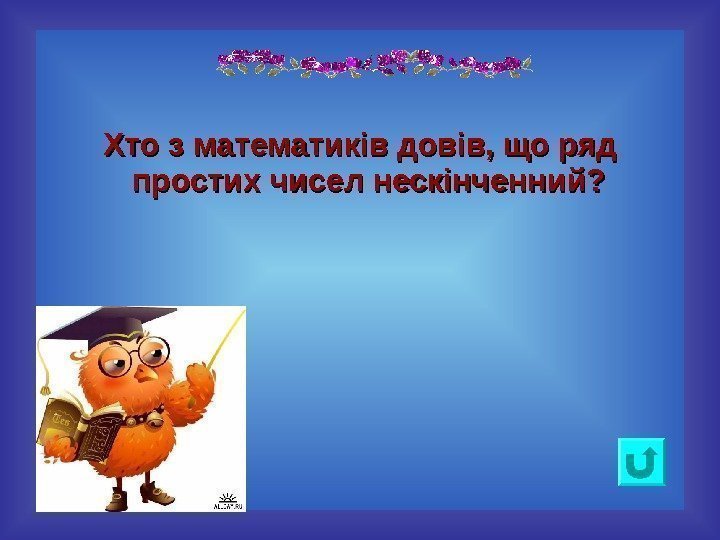 Хто з математиків довів, що ряд простих чисел нескінченний?